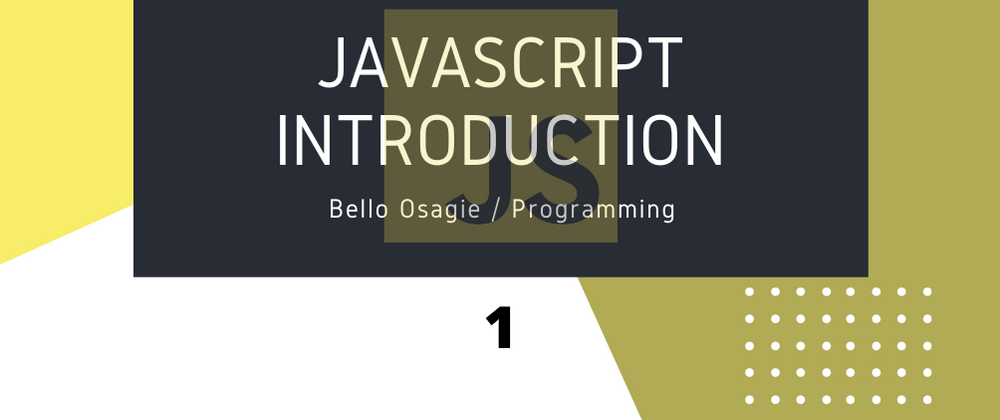 JAVASCRIPT INTRODUCTION

JS

Bello Osagie / Programming

1